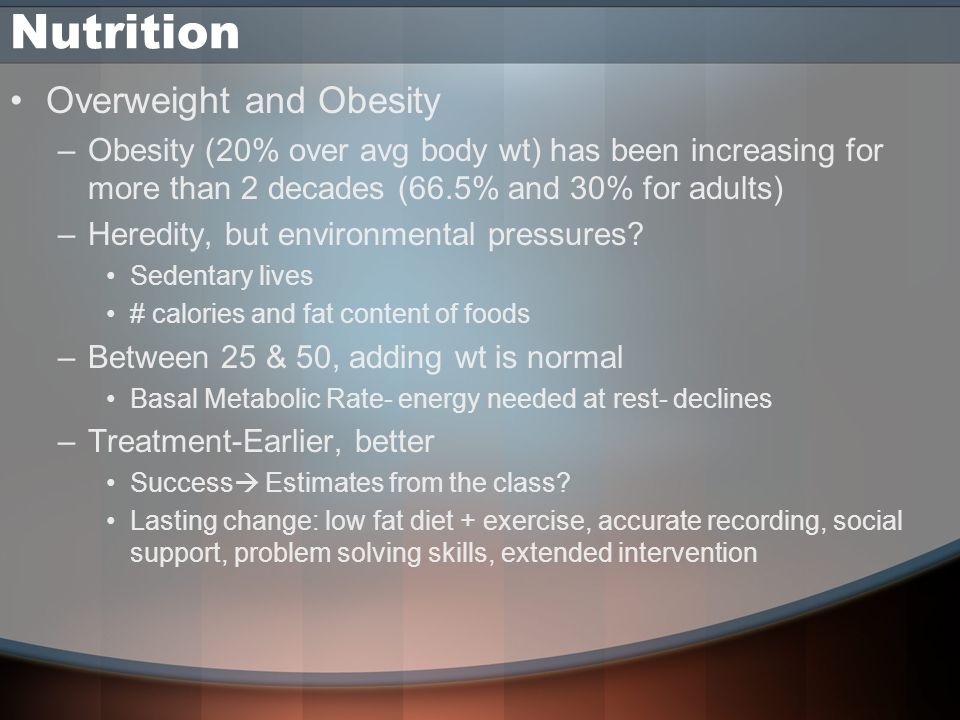 Nutrition

• Overweight and Obesity
– Obesity (20% over avg body wt) has been increasing for more than 2 decades (66.5% and 30% for adults)
– Heredity, but environmental pressures?
• Sedentary lives
• # calories and fat content of foods
– Between 25 & 50, adding wt is normal
• Basal Metabolic Rate- energy needed at rest- declines
– Treatment-Earlier, better
• Success→ Estimates from the class?
• Lasting change: low fat diet + exercise, accurate recording, social support, problem solving skills, extended intervention